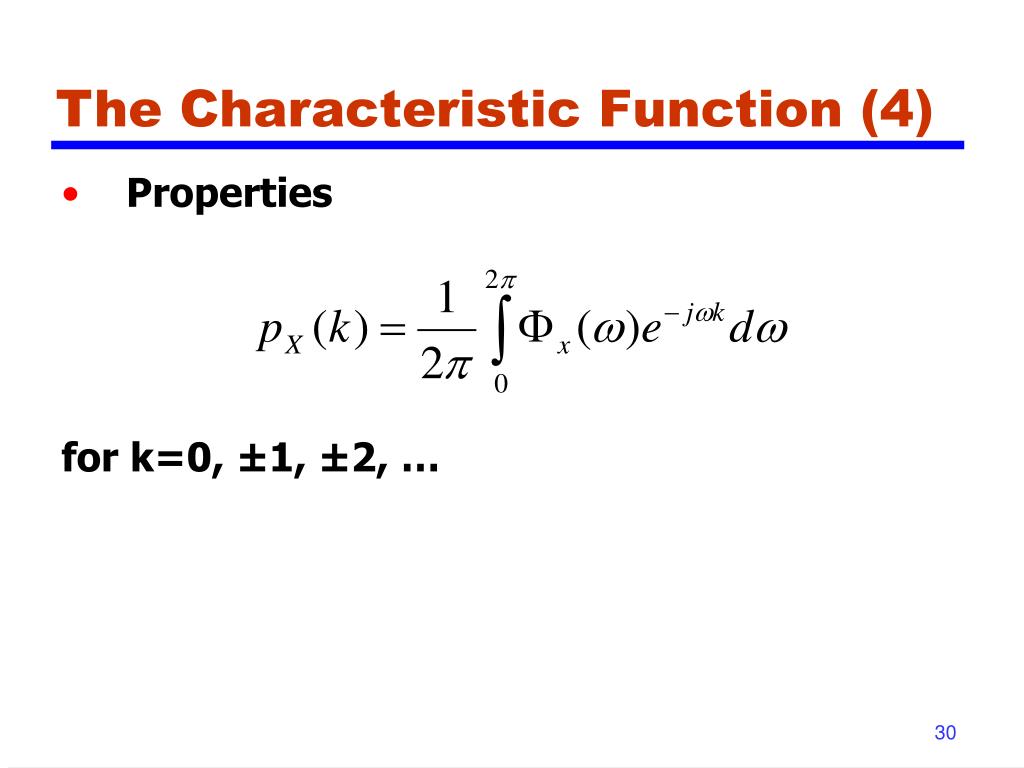 The Characteristic Function (4)

• Properties

$p_X(k) = \frac{1}{2\pi} \int_0^{2\pi} \Phi_x(\omega) e^{-j\omega k} d\omega$

for k=0, ±1, ±2, …

30